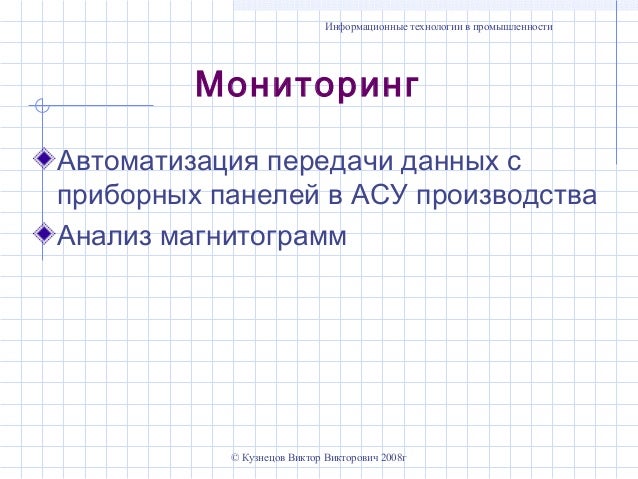 Информационные технологии в промышленности

Мониторинг

Автоматизация передачи данных с приборных панелей в АСУ производства

Анализ магнитограмм

© Кузнецов Виктор Викторович 2008г